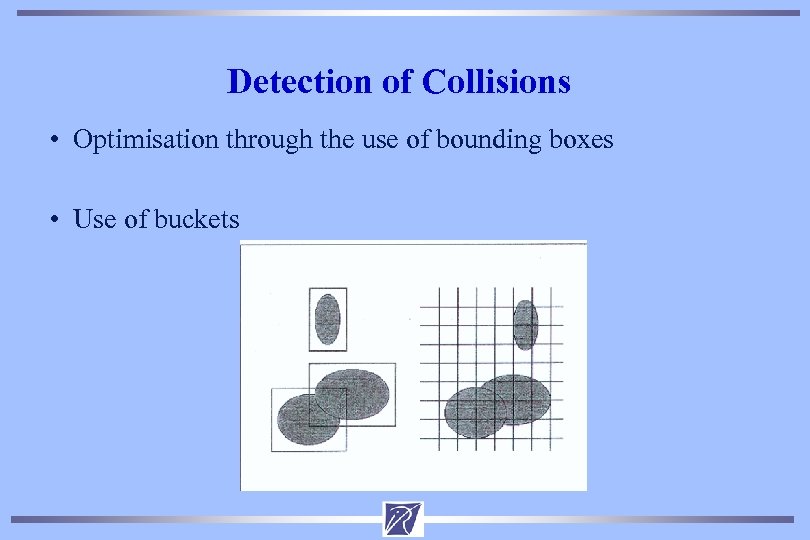 Detection of Collisions

• Optimisation through the use of bounding boxes

• Use of buckets